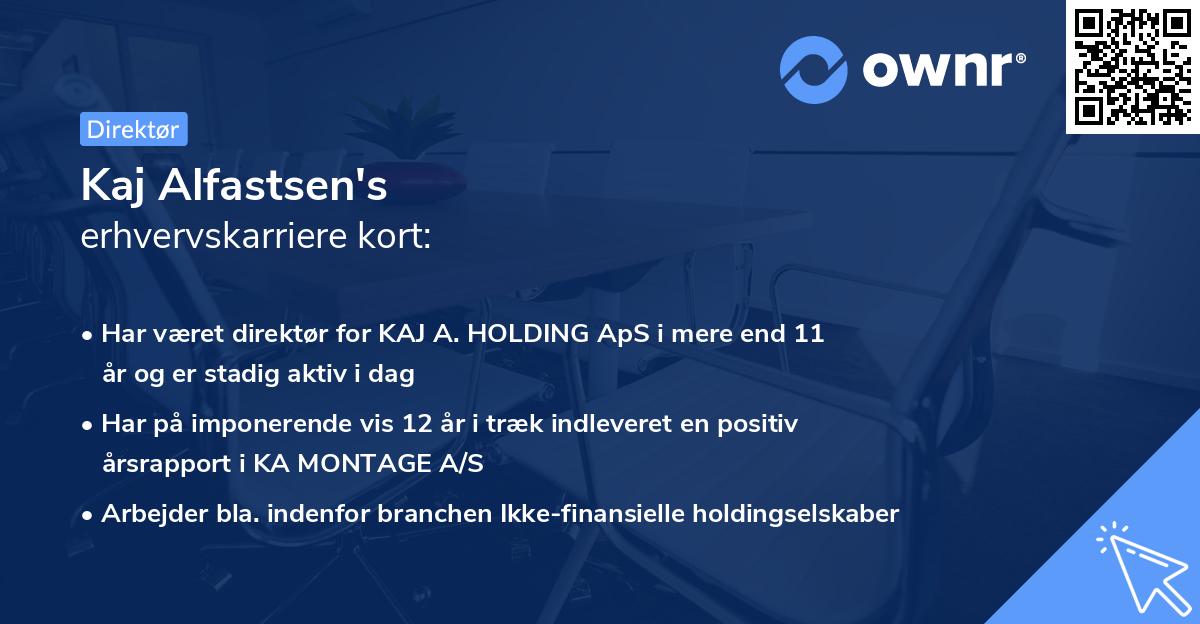 ownr®

Direktør

Kaj Alfastsen's
erhvervskarriere kort:

• Har været direktør for KAJ A. HOLDING ApS i mere end 11 år og er stadig aktiv i dag

• Har på imponerende vis 12 år i træk indleveret en positiv årsrapport i KA MONTAGE A/S

• Arbejder bla. indenfor branchen Ikke-finansielle holdingselskaber